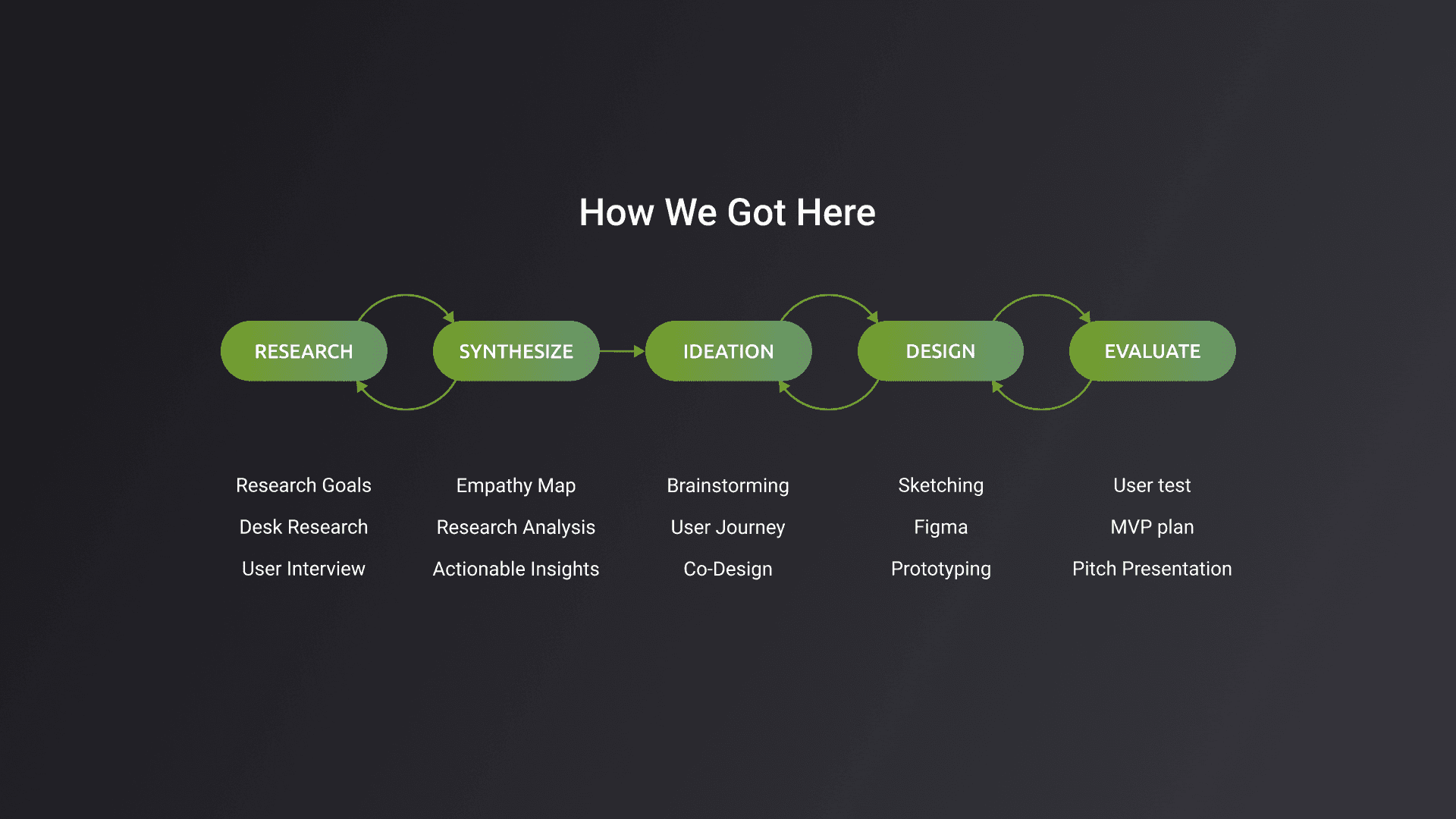 How We Got Here

RESEARCH
SYNTHESIZE
IDEATION
DESIGN
EVALUATE

Research Goals
Desk Research
User Interview

Empathy Map
Research Analysis
Actionable Insights

Brainstorming
User Journey
Co-Design

Sketching
Figma
Prototyping

User test
MVP plan
Pitch Presentation